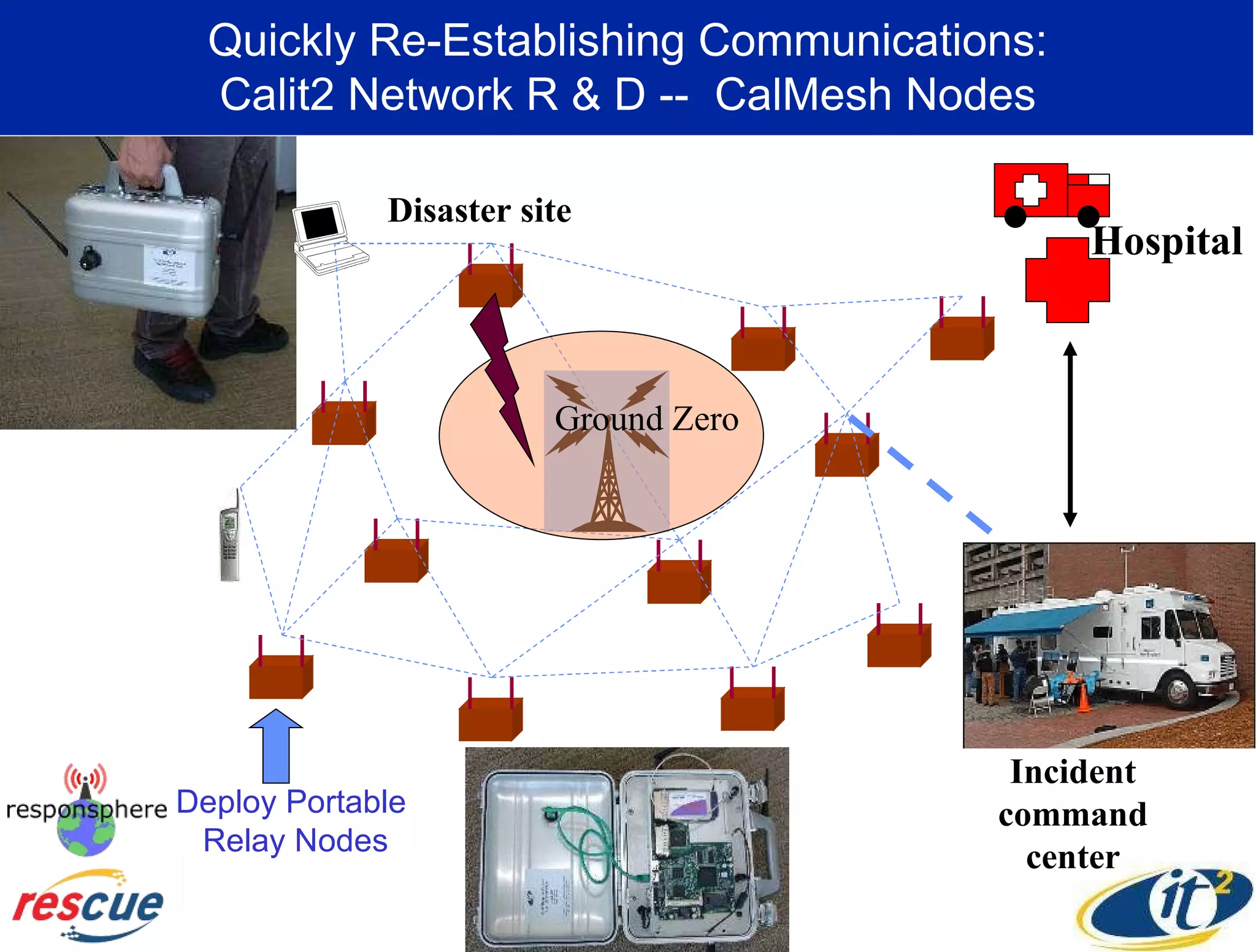 Quickly Re-Establishing Communications:
Calit2 Network R & D -- CalMesh Nodes

Disaster site

Hospital

Ground Zero

Incident command center

responsphere

Deploy Portable Relay Nodes

rescue

it$^2$